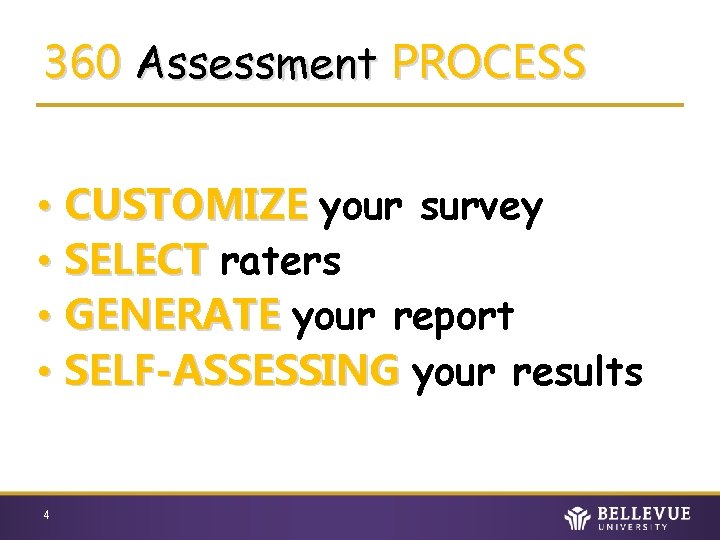 360 Assessment PROCESS

• CUSTOMIZE your survey
• SELECT raters
• GENERATE your report
• SELF-ASSESSING your results

4

BELLEVUE UNIVERSITY